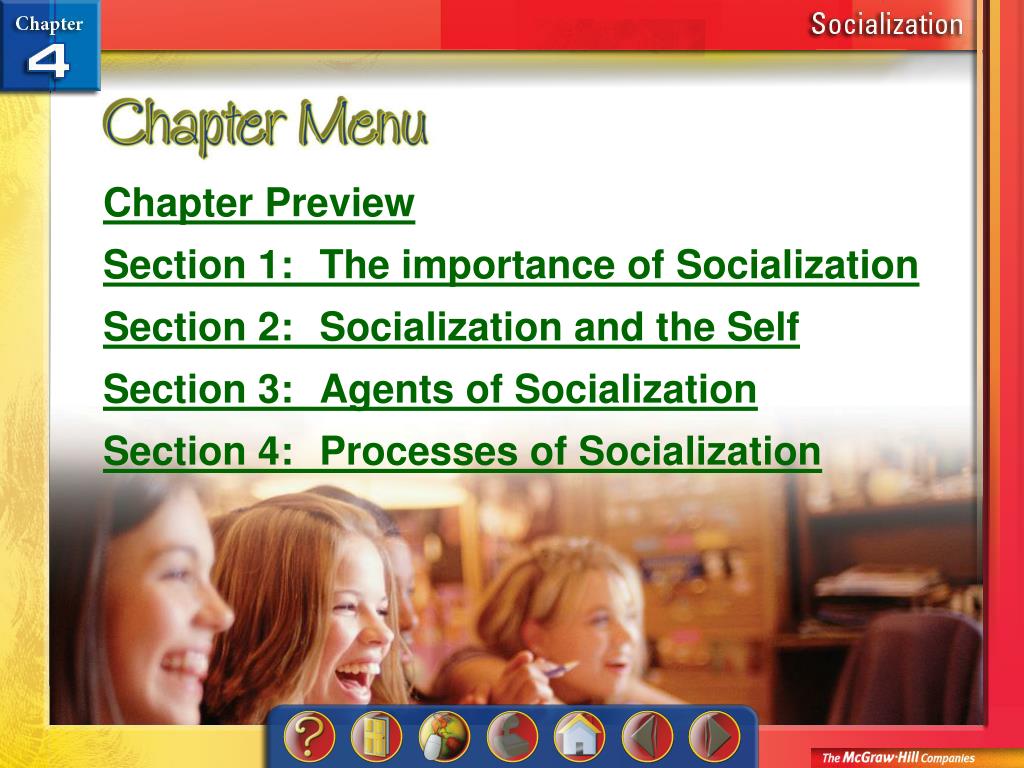 Chapter 4

Socialization

Chapter Menu

Chapter Preview

Section 1: The importance of Socialization

Section 2: Socialization and the Self

Section 3: Agents of Socialization

Section 4: Processes of Socialization

?

The McGraw-Hill Companies